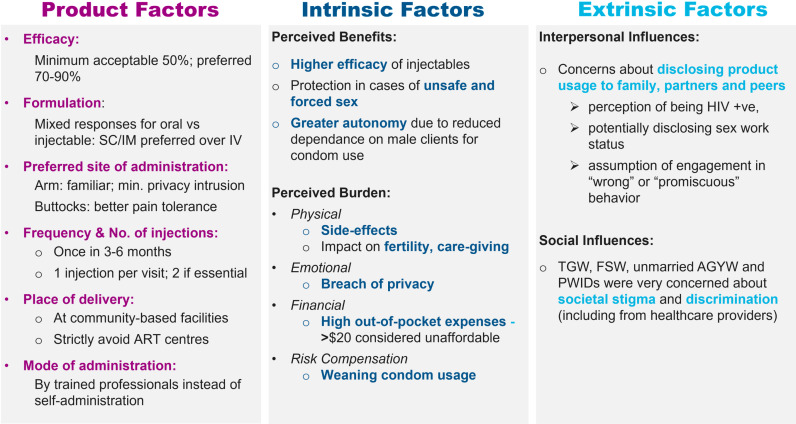 Product Factors

• Efficacy:
Minimum acceptable 50%; preferred 70-90%

• Formulation:
Mixed responses for oral vs injectable: SC/IM preferred over IV

• Preferred site of administration:
Arm: familiar; min. privacy intrusion
Buttocks: better pain tolerance

• Frequency & No. of injections:
o Once in 3-6 months
o 1 injection per visit; 2 if essential

• Place of delivery:
o At community-based facilities
o Strictly avoid ART centres

• Mode of administration:
By trained professionals instead of self-administration

Intrinsic Factors

Perceived Benefits:

o Higher efficacy of injectables
o Protection in cases of unsafe and forced sex
o Greater autonomy due to reduced dependance on male clients for condom use

Perceived Burden:

• Physical
o Side-effects
o Impact on fertility, care-giving
• Emotional
o Breach of privacy
• Financial
o High out-of-pocket expenses - >$20 considered unaffordable
• Risk Compensation
o Weaning condom usage

Extrinsic Factors

Interpersonal Influences:

o Concerns about disclosing product usage to family, partners and peers
➢ perception of being HIV +ve,
➢ potentially disclosing sex work status
➢ assumption of engagement in "wrong" or "promiscuous" behavior

Social Influences:

o TGW, FSW, unmarried AGYW and PWIDs were very concerned about societal stigma and discrimination (including from healthcare providers)